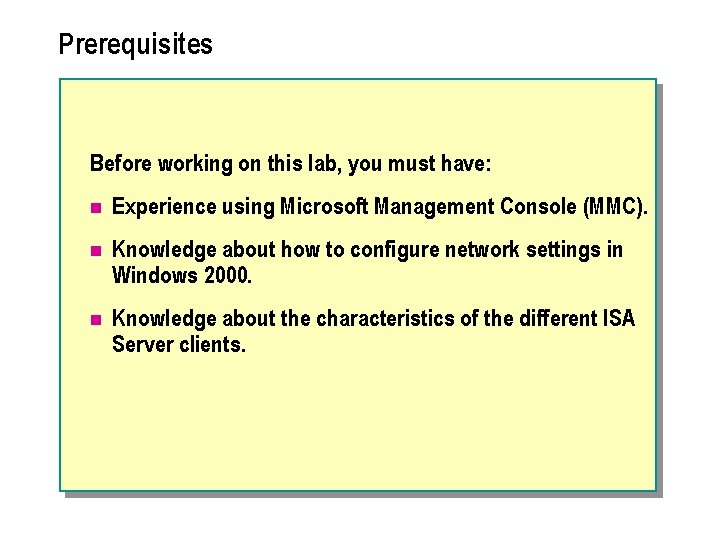 Prerequisites

Before working on this lab, you must have:

- Experience using Microsoft Management Console (MMC).
- Knowledge about how to configure network settings in Windows 2000.
- Knowledge about the characteristics of the different ISA Server clients.